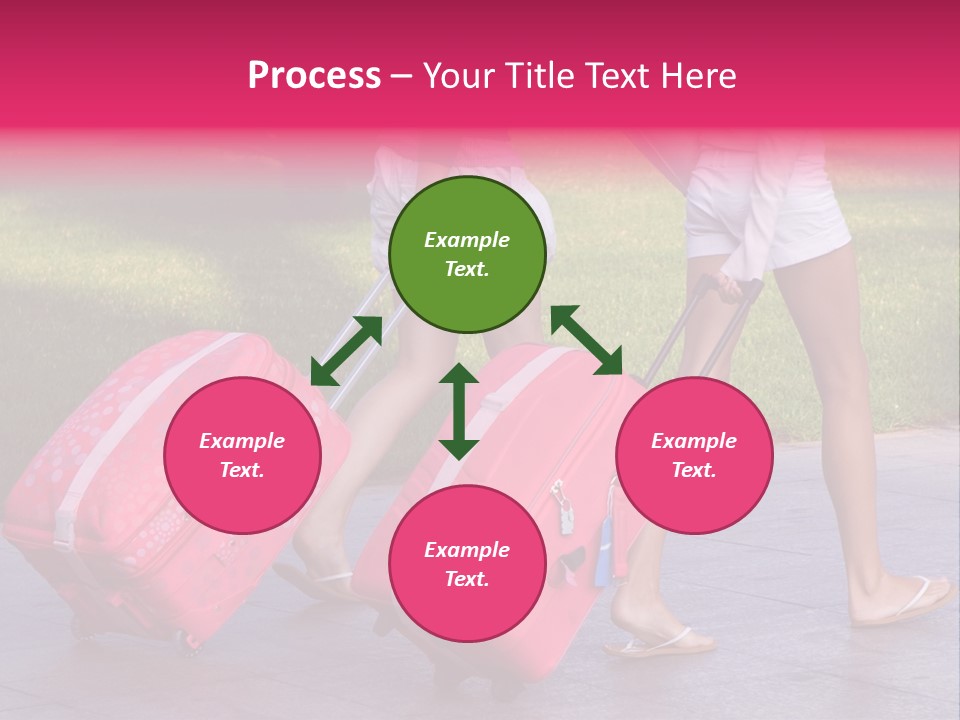 Process – Your Title Text Here

Example Text.

Example Text.

Example Text.

Example Text.